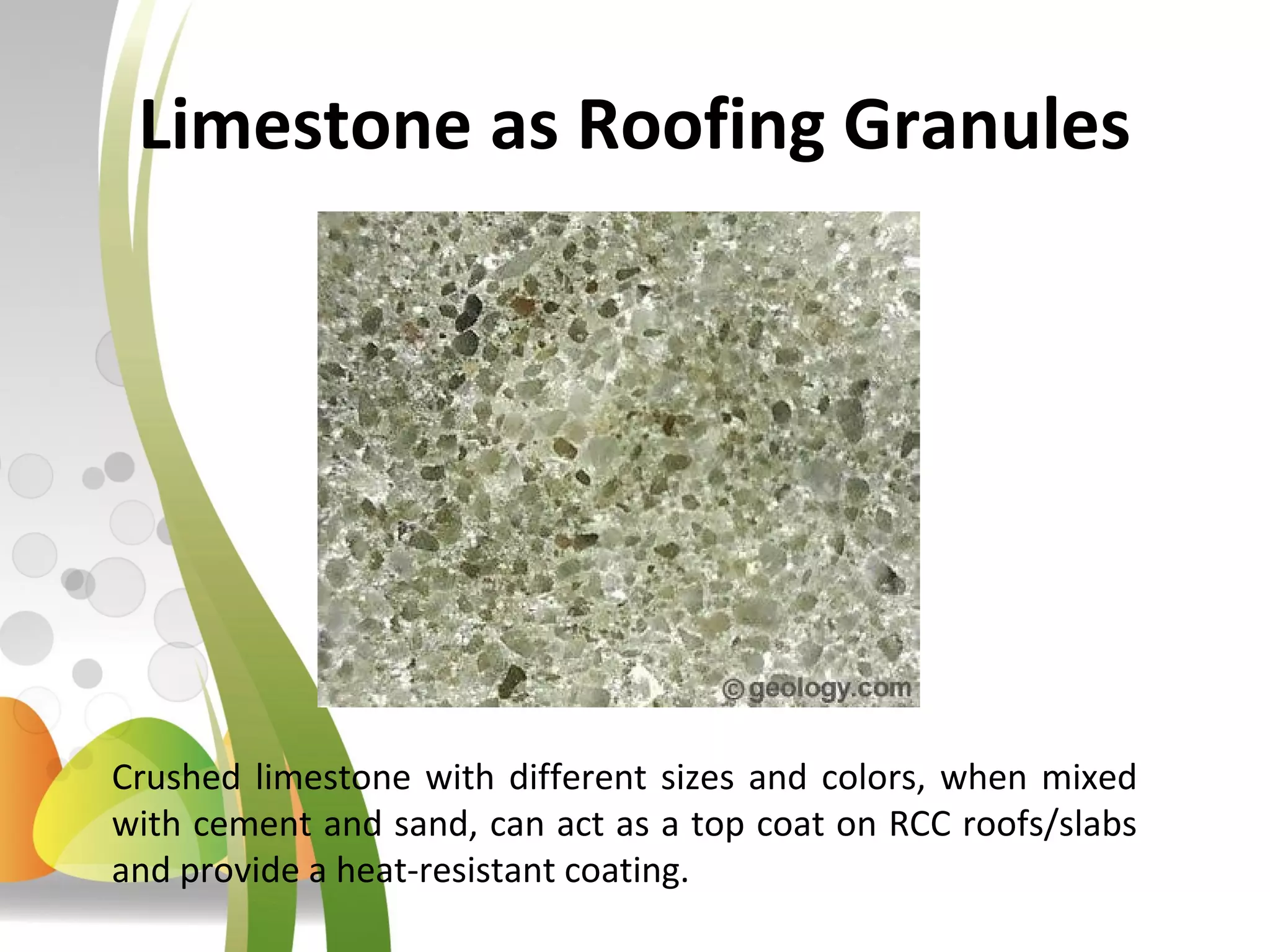 Limestone as Roofing Granules

© geology.com

Crushed limestone with different sizes and colors, when mixed with cement and sand, can act as a top coat on RCC roofs/slabs and provide a heat-resistant coating.